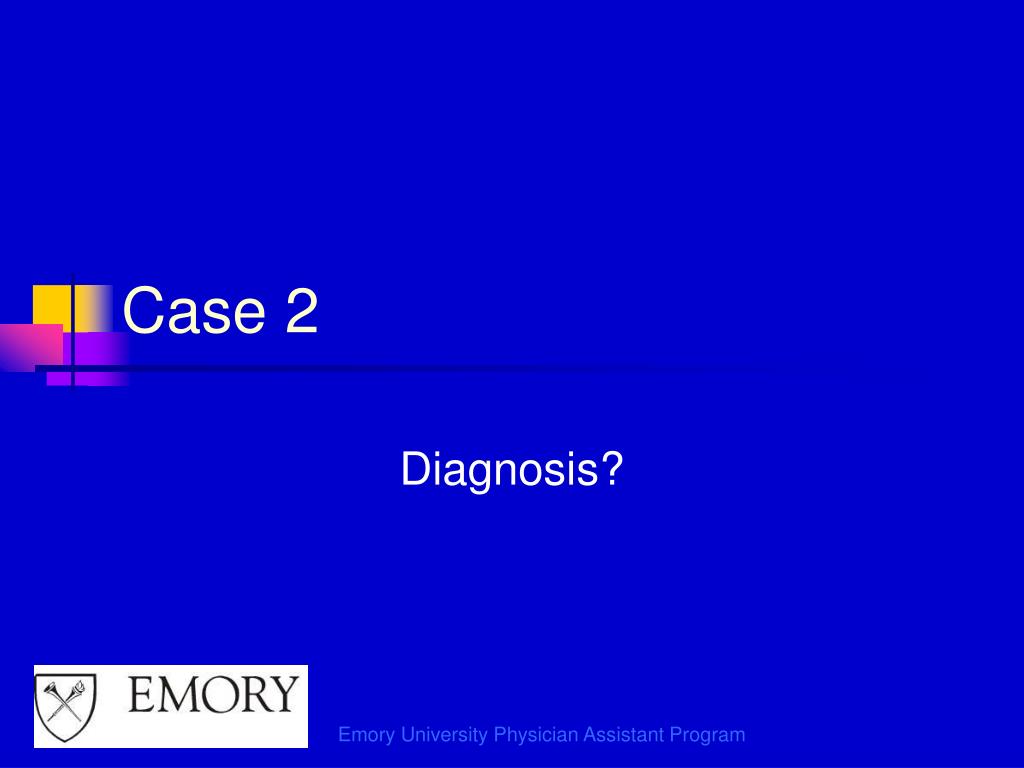 Case 2

Diagnosis?

EMORY

Emory University Physician Assistant Program